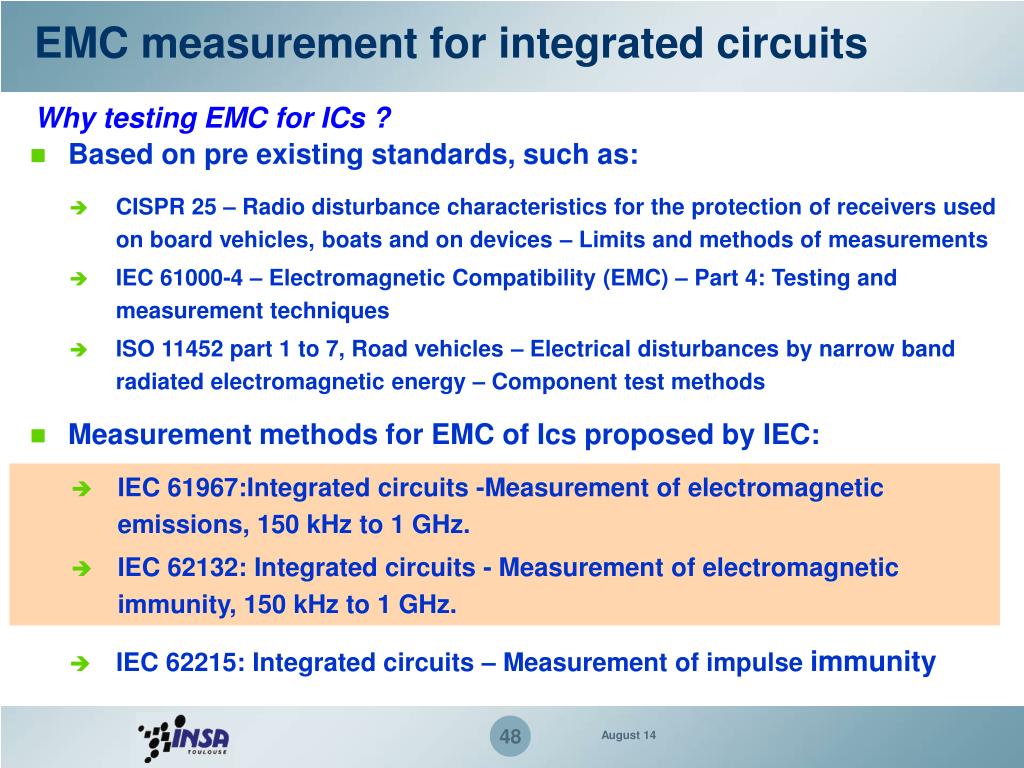 EMC measurement for integrated circuits

Why testing EMC for ICs ?

Based on pre existing standards, such as:

CISPR 25 – Radio disturbance characteristics for the protection of receivers used on board vehicles, boats and on devices – Limits and methods of measurements

IEC 61000-4 – Electromagnetic Compatibility (EMC) – Part 4: Testing and measurement techniques

ISO 11452 part 1 to 7, Road vehicles – Electrical disturbances by narrow band radiated electromagnetic energy – Component test methods

Measurement methods for EMC of Ics proposed by IEC:

IEC 61967:Integrated circuits -Measurement of electromagnetic emissions, 150 kHz to 1 GHz.

IEC 62132: Integrated circuits - Measurement of electromagnetic immunity, 150 kHz to 1 GHz.

IEC 62215: Integrated circuits – Measurement of impulse immunity

INSA TOULOUSE

48

August 14